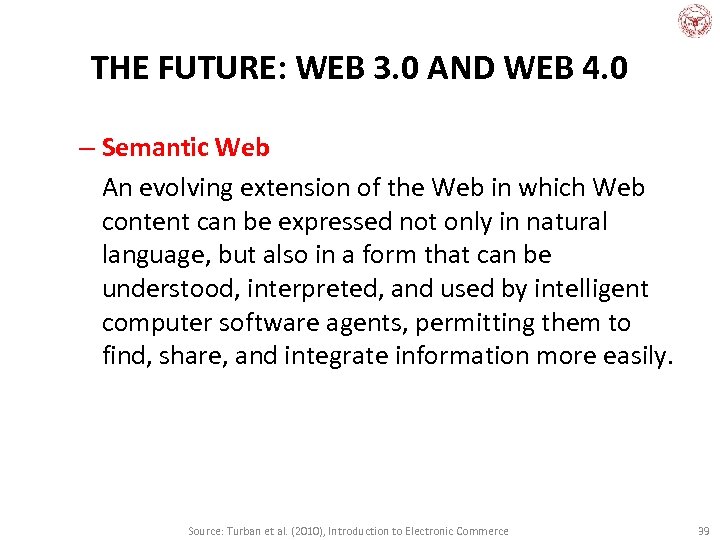 THE FUTURE: WEB 3.0 AND WEB 4.0

– Semantic Web

An evolving extension of the Web in which Web content can be expressed not only in natural language, but also in a form that can be understood, interpreted, and used by intelligent computer software agents, permitting them to find, share, and integrate information more easily.

Source: Turban et al. (2010), Introduction to Electronic Commerce

39